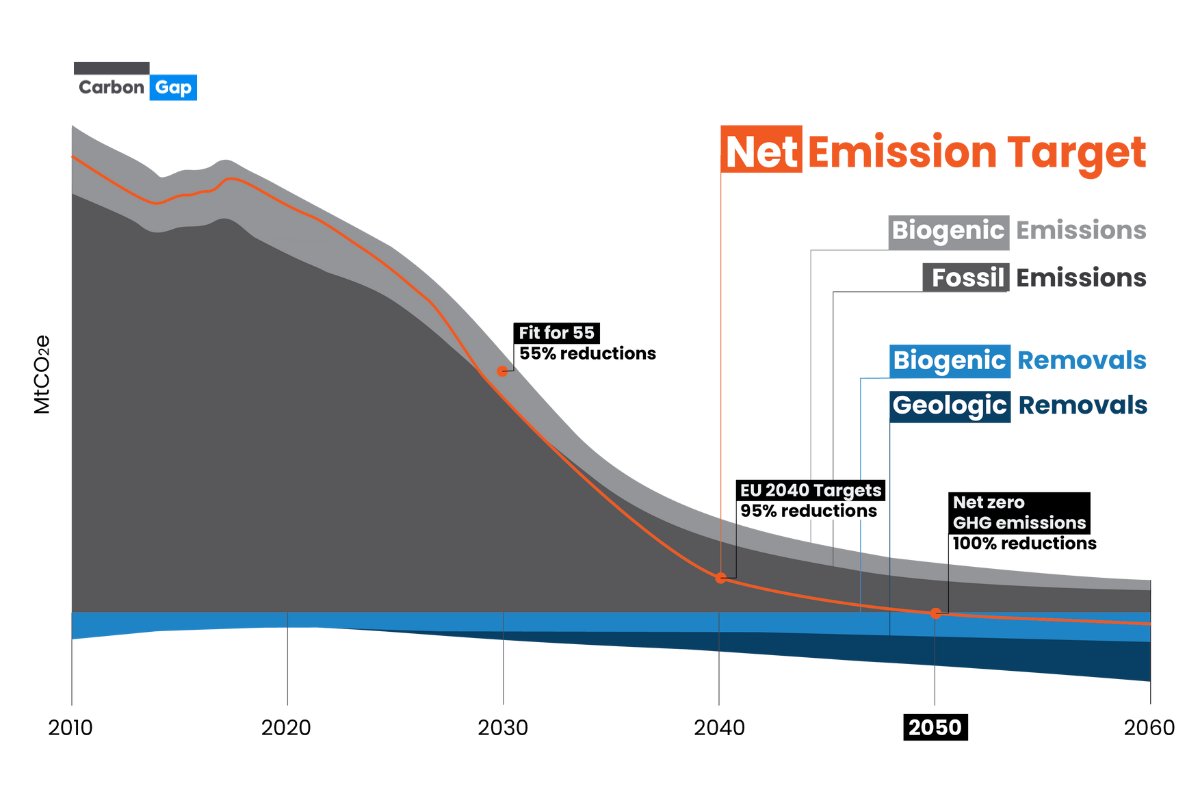 Carbon Gap

Net Emission Target

Biogenic Emissions

Fossil Emissions

Biogenic Removals

Geologic Removals

$MtCO_2e$

Fit for 55
55% reductions

EU 2040 Targets
95% reductions

Net zero
GHG emissions
100% reductions

2010
2020
2030
2040
2050
2060